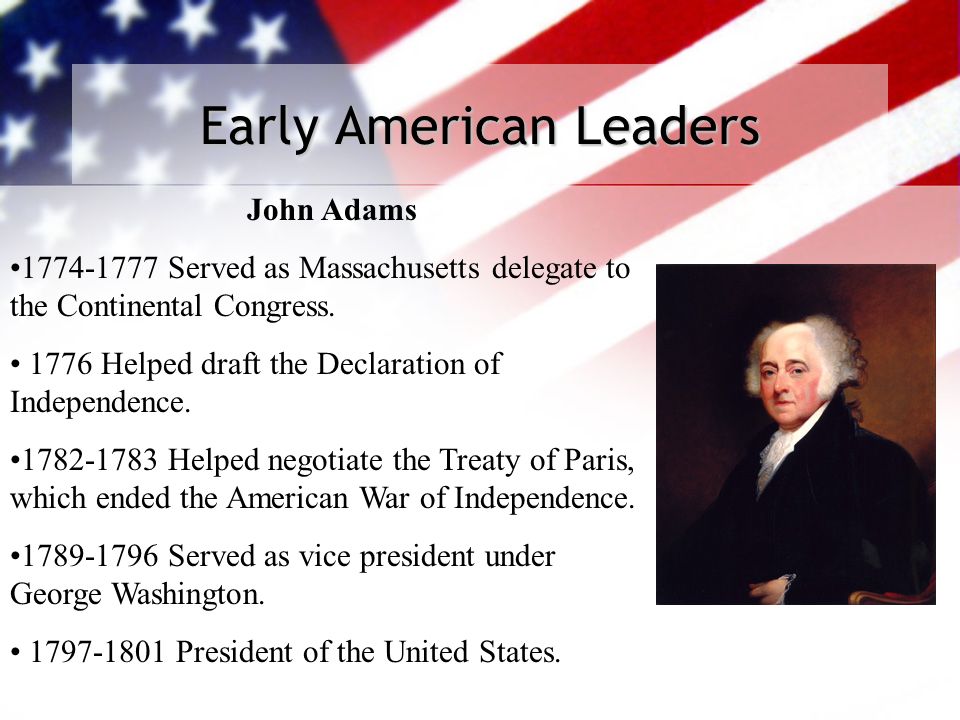 Early American Leaders

John Adams

•1774-1777 Served as Massachusetts delegate to the Continental Congress.

• 1776 Helped draft the Declaration of Independence.

•1782-1783 Helped negotiate the Treaty of Paris, which ended the American War of Independence.

•1789-1796 Served as vice president under George Washington.

• 1797-1801 President of the United States.